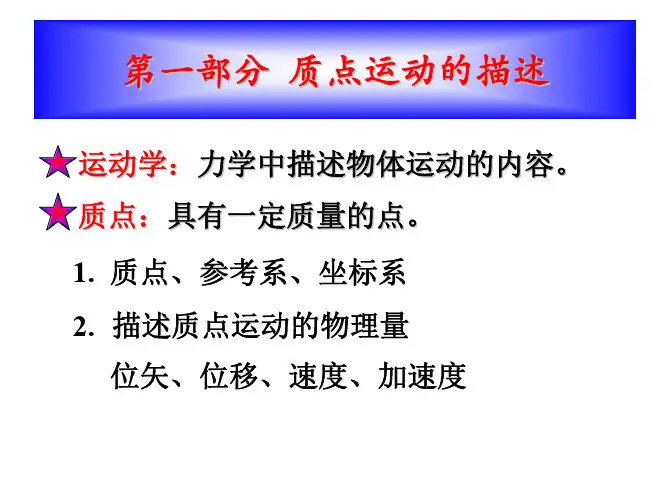 第一部分 质点运动的描述

★运动学：力学中描述物体运动的内容。

★质点：具有一定质量的点。

1. 质点、参考系、坐标系

2. 描述质点运动的物理量

位矢、位移、速度、加速度